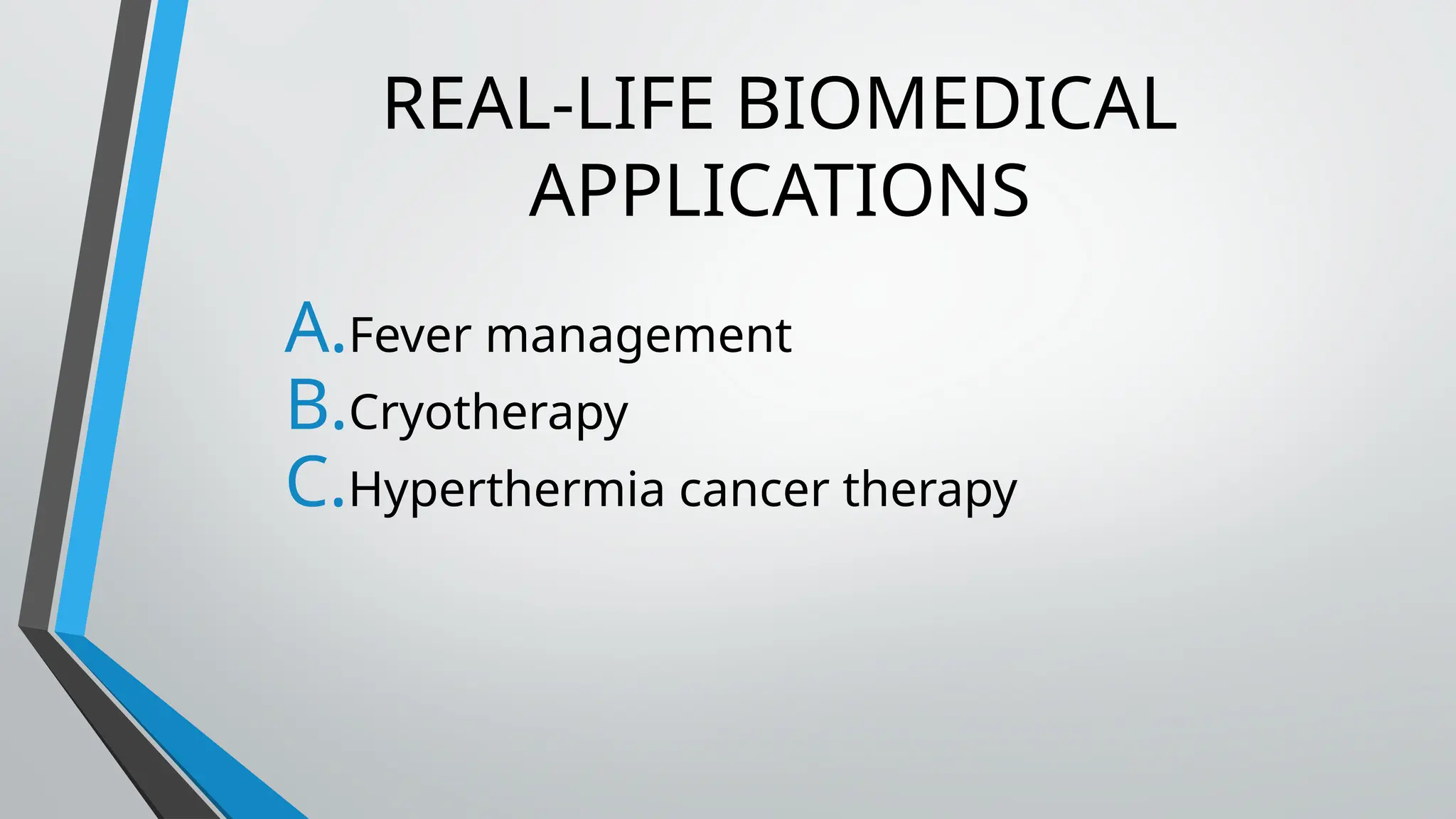 REAL-LIFE BIOMEDICAL APPLICATIONS

A. Fever management
B. Cryotherapy
C. Hyperthermia cancer therapy